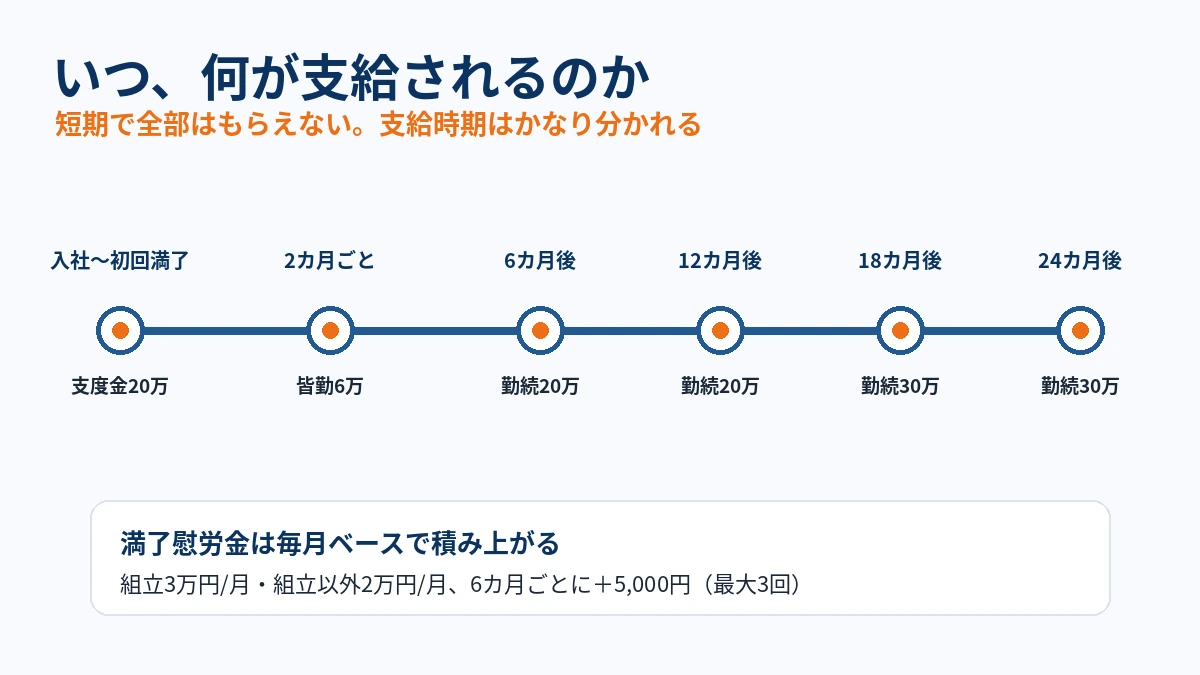 いつ、何が支給されるのか
短期で全部はもらえない。支給時期はかなり分かれる

入社〜初回満了
支度金20万

2カ月ごと
皆勤6万

6カ月後
勤続20万

12カ月後
勤続20万

18カ月後
勤続30万

24カ月後
勤続30万

満了慰労金は毎月ベースで積み上がる
組立3万円/月・組立以外2万円/月、6カ月ごとに＋5,000円（最大3回）